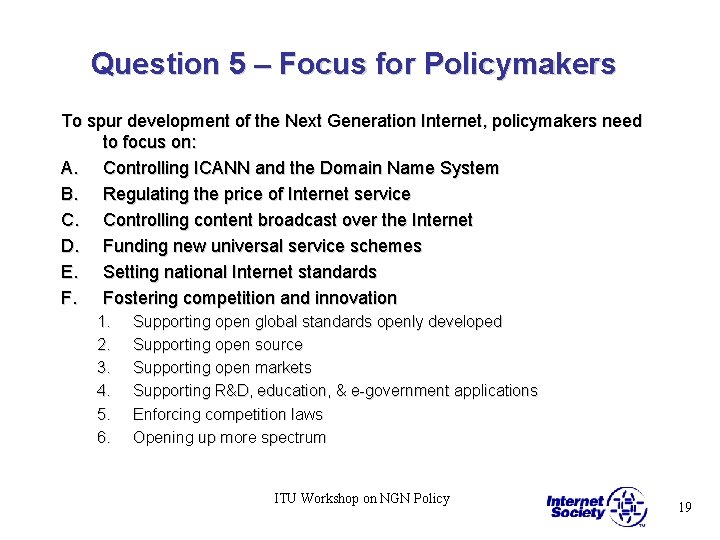 Question 5 – Focus for Policymakers

To spur development of the Next Generation Internet, policymakers need to focus on:

A. Controlling ICANN and the Domain Name System
B. Regulating the price of Internet service
C. Controlling content broadcast over the Internet
D. Funding new universal service schemes
E. Setting national Internet standards
F. Fostering competition and innovation
1. Supporting open global standards openly developed
2. Supporting open source
3. Supporting open markets
4. Supporting R&D, education, & e-government applications
5. Enforcing competition laws
6. Opening up more spectrum

ITU Workshop on NGN Policy

Internet Society TM

19